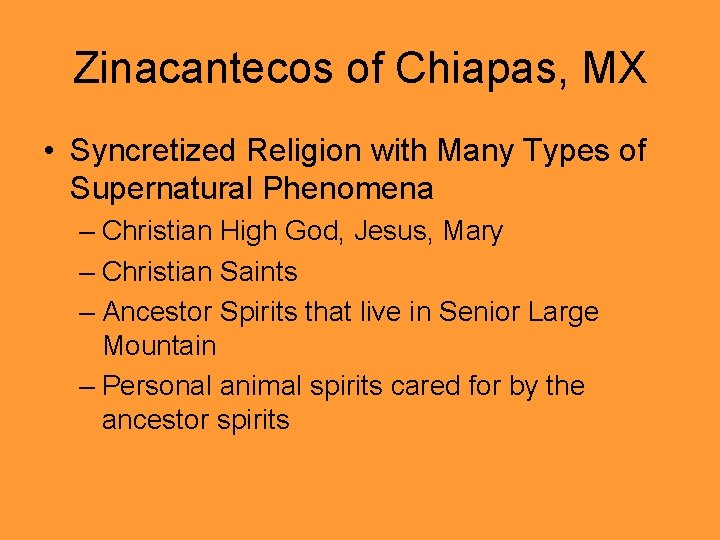 Zinacantecos of Chiapas, MX

• Syncretized Religion with Many Types of Supernatural Phenomena
– Christian High God, Jesus, Mary
– Christian Saints
– Ancestor Spirits that live in Senior Large Mountain
– Personal animal spirits cared for by the ancestor spirits